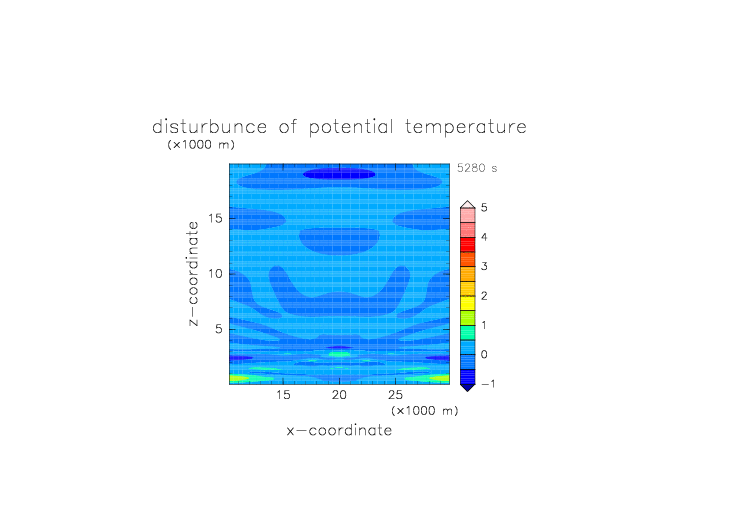 disturbunce of potential temperature
(×1000 m)
5280 s
z−coordinate
15
10
5
15
20
25
(×1000 m)
x−coordinate
5
4
3
2
1
0
−1